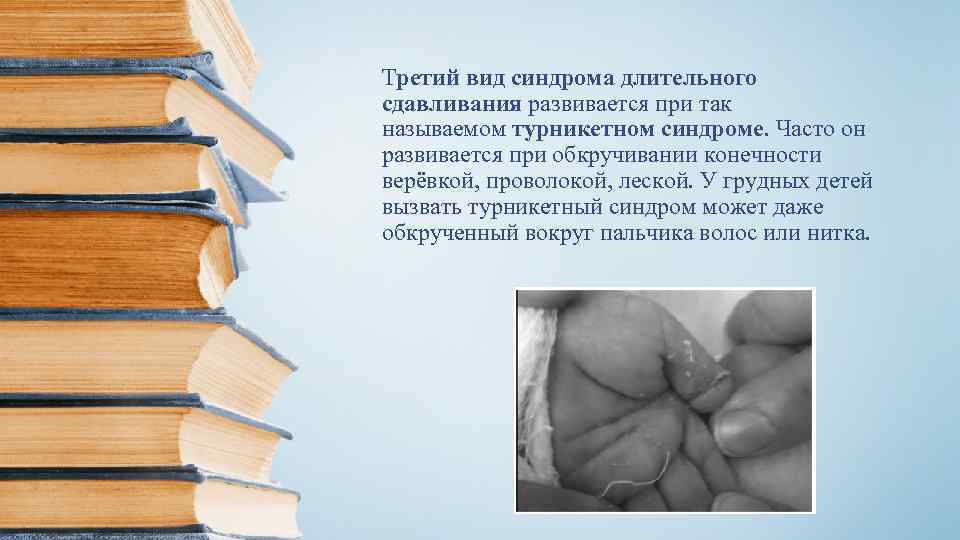 Третий вид синдрома длительного сдавливания развивается при так называемом турникетном синдроме. Часто он развивается при обкручивании конечности верёвкой, проволокой, леской. У грудных детей вызвать турникетный синдром может даже обкрученный вокруг пальчика волос или нитка.